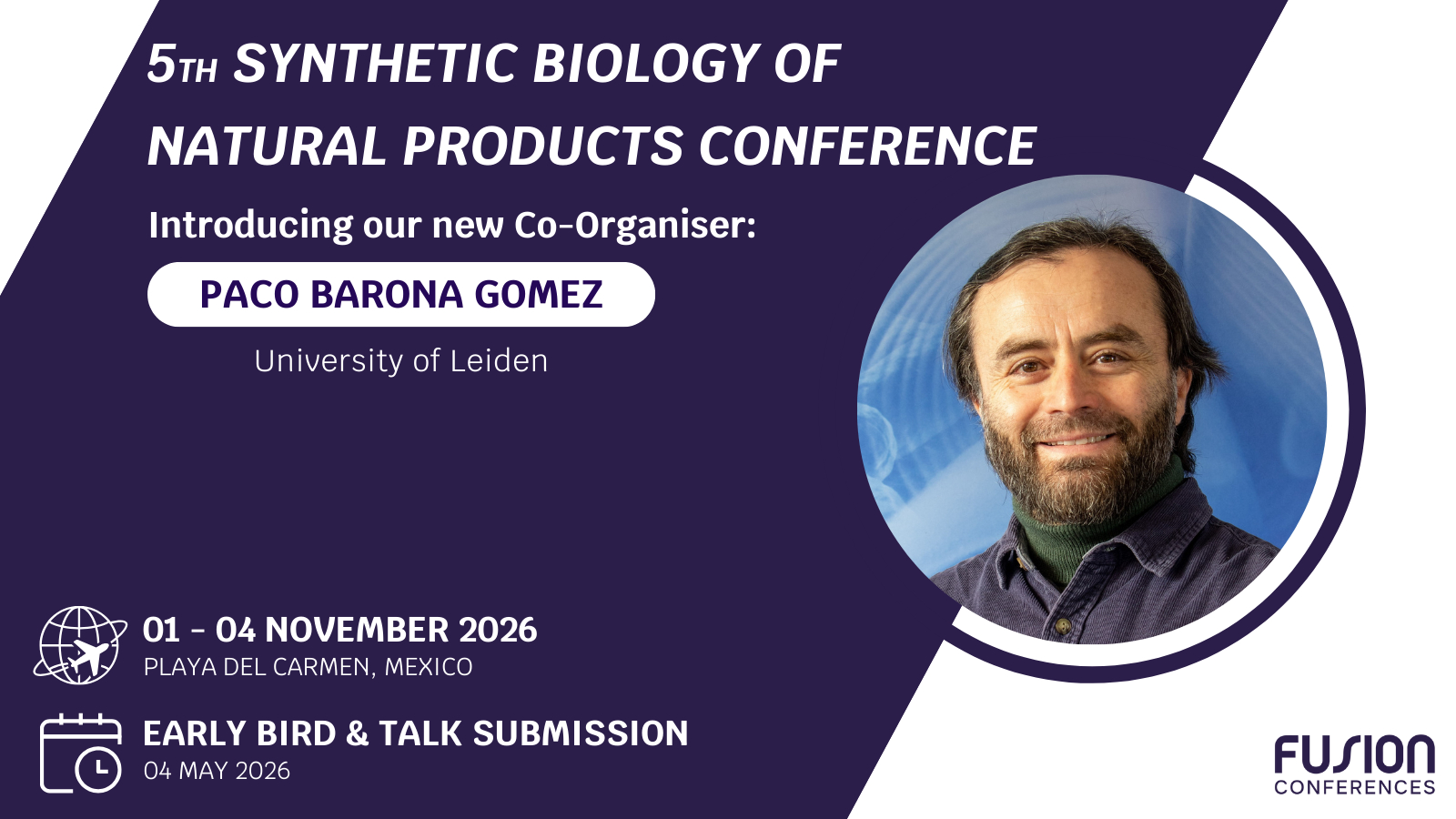 5TH SYNTHETIC BIOLOGY OF NATURAL PRODUCTS CONFERENCE

Introducing our new Co-Organiser:

PACO BARONA GOMEZ

University of Leiden

01 - 04 NOVEMBER 2026
PLAYA DEL CARMEN, MEXICO

EARLY BIRD & TALK SUBMISSION
04 MAY 2026

FUSION
CONFERENCES